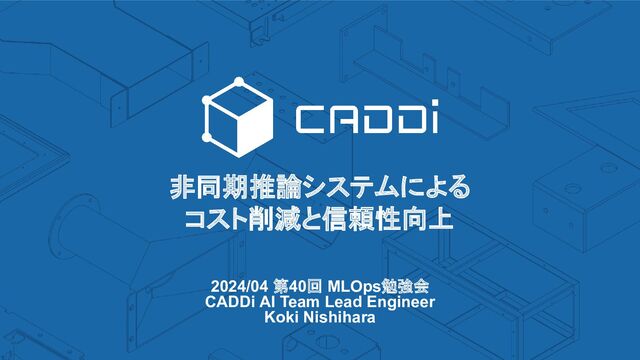 CADDi

非同期推論システムによる
コスト削減と信頼性向上

2024/04 第40回 MLOps勉強会
CADDi AI Team Lead Engineer
Koki Nishihara